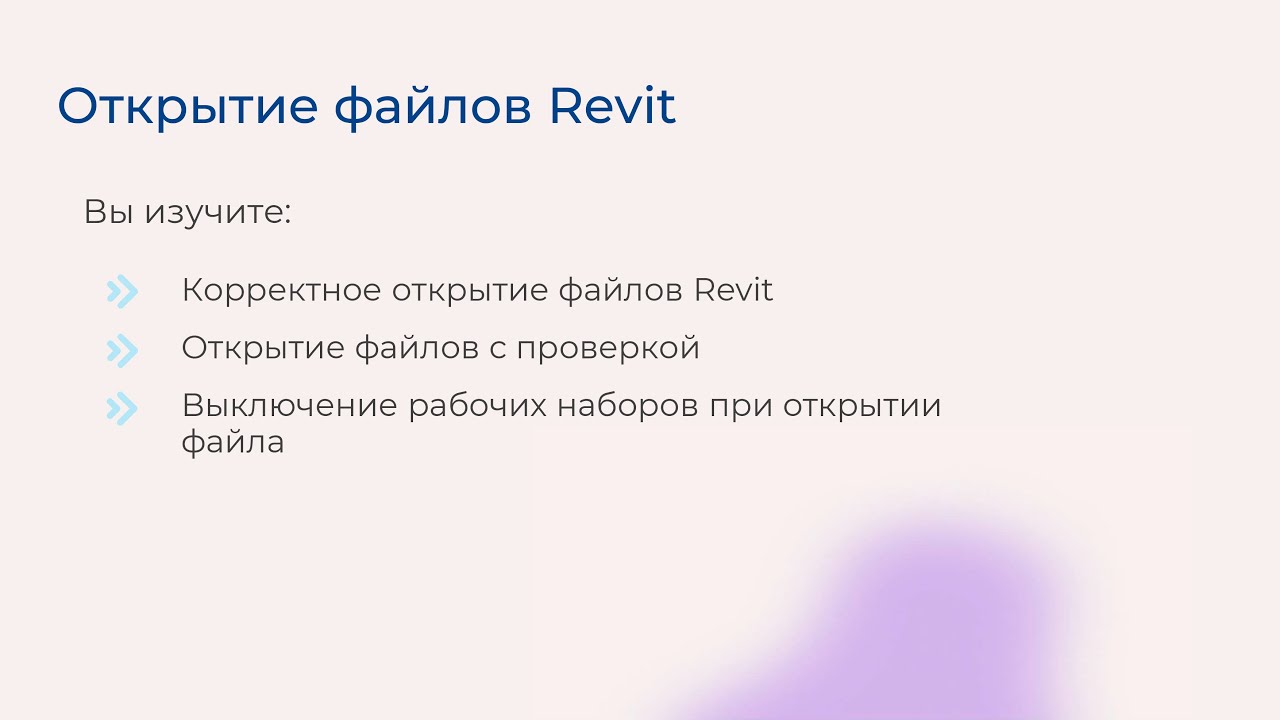 Открытие файлов Revit

Вы изучите:

Корректное открытие файлов Revit

Открытие файлов с проверкой

Выключение рабочих наборов при открытии файла